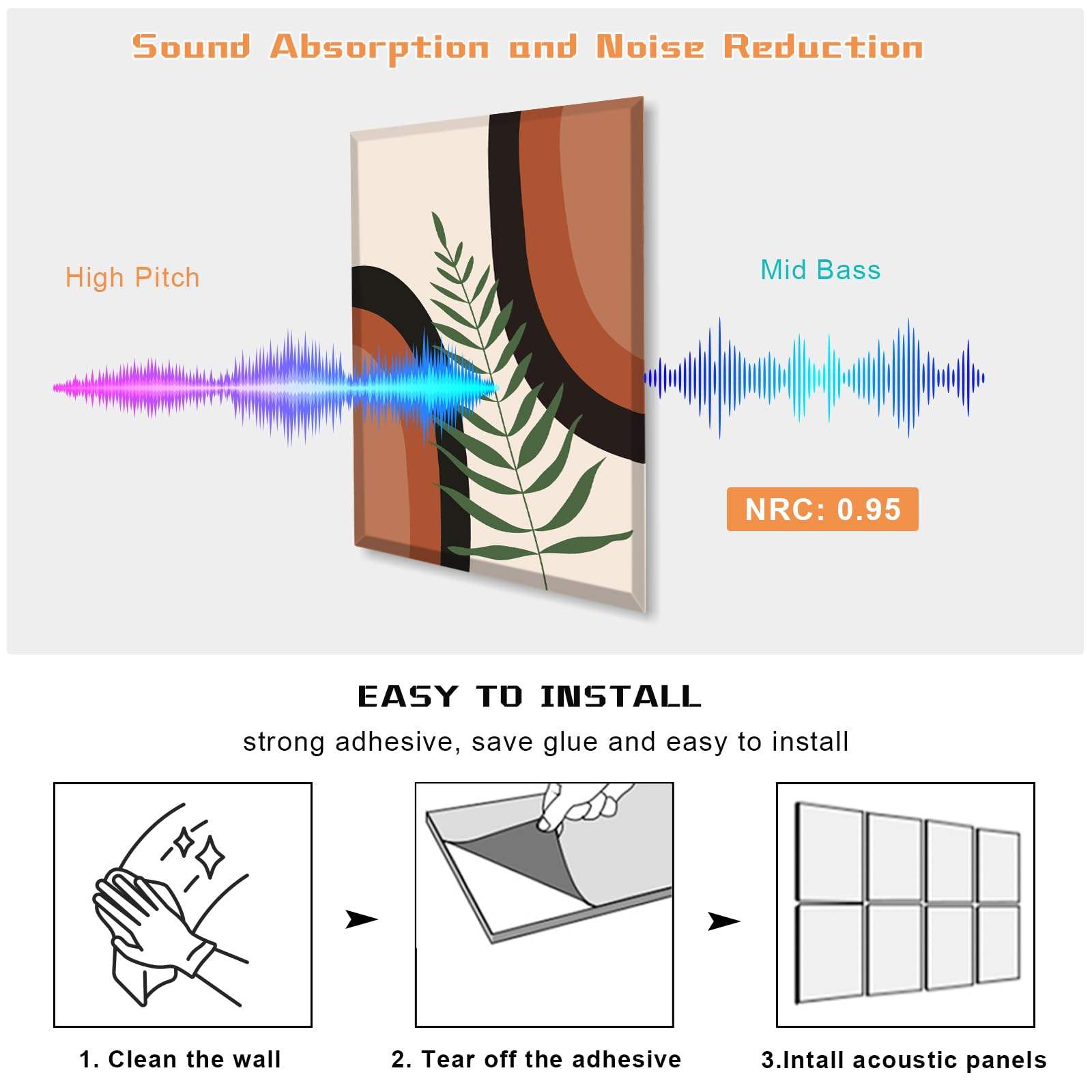 Sound Absorption and Noise Reduction

High Pitch

Mid Bass

NRC: 0.95

EASY TO INSTALL

strong adhesive, save glue and easy to install

1. Clean the wall

2. Tear off the adhesive

3.Intall acoustic panels